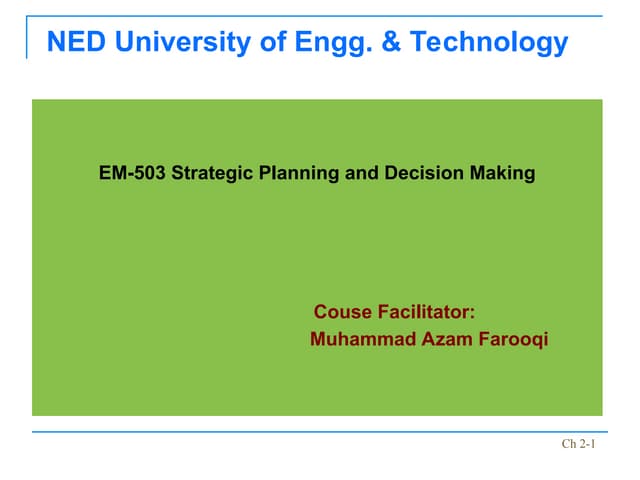 NED University of Engg. & Technology

EM-503 Strategic Planning and Decision Making

Couse Facilitator:
Muhammad Azam Farooqi

Ch 2-1